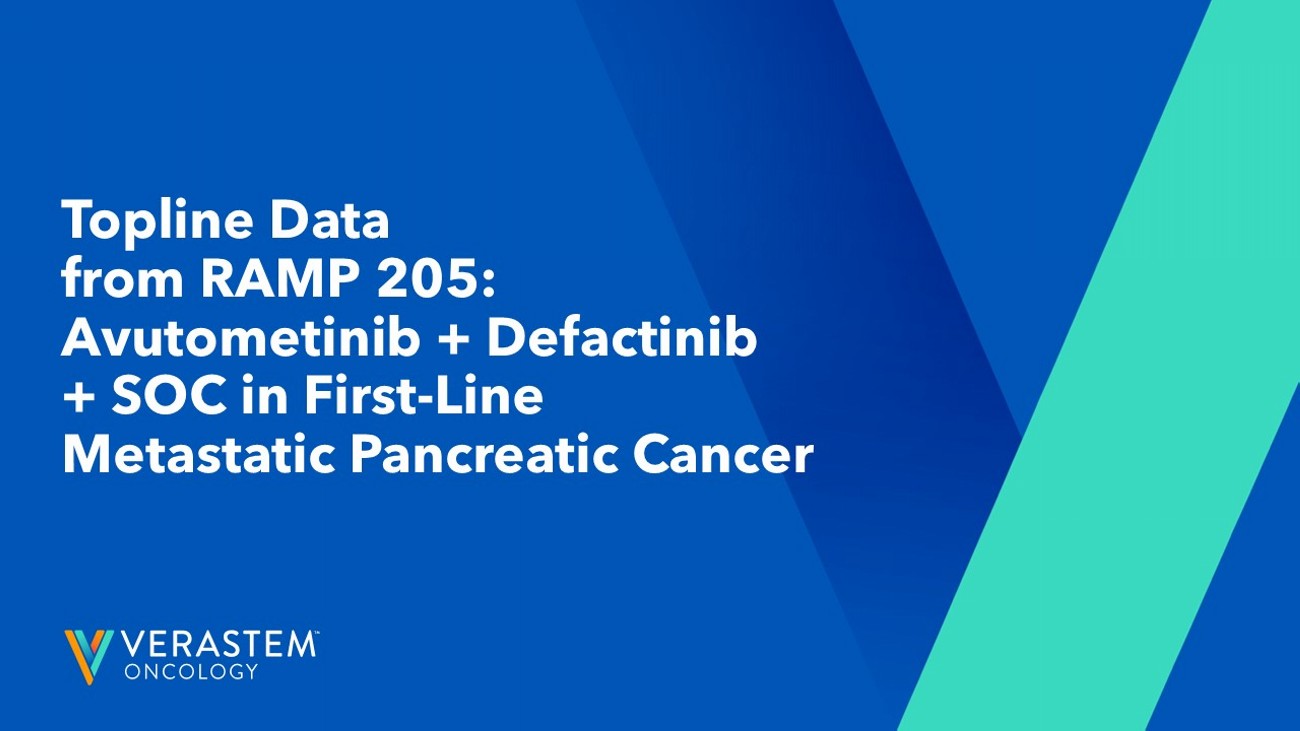 Topline Data from RAMP 205: Avutometinib + Defactinib + SOC in First-Line Metastatic Pancreatic Cancer

VERASTEM™
ONCOLOGY